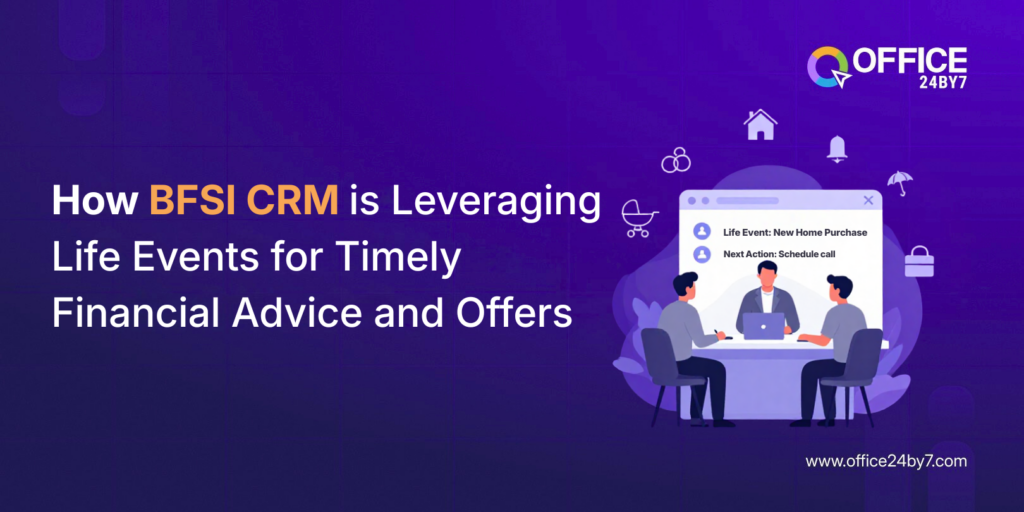 OFFICE 24BY7

How BFSI CRM is Leveraging Life Events for Timely Financial Advice and Offers

Life Event: New Home Purchase
Next Action: Schedule call

www.office24by7.com